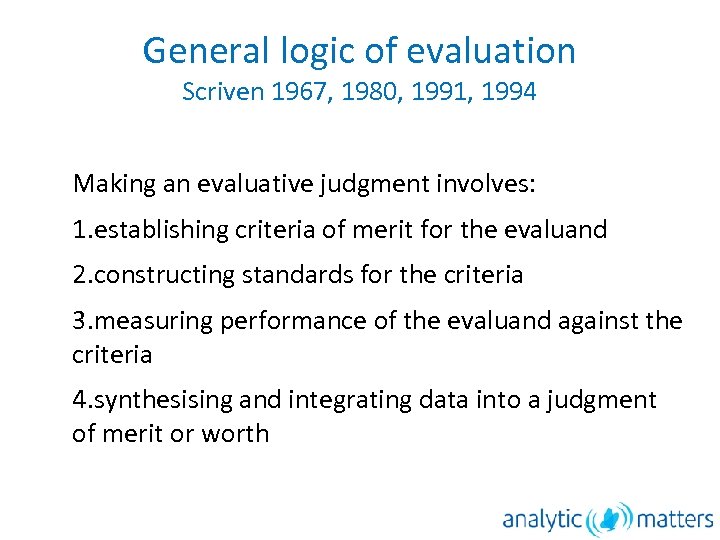 General logic of evaluation
Scriven 1967, 1980, 1991, 1994

Making an evaluative judgment involves:

1.establishing criteria of merit for the evaluand

2.constructing standards for the criteria

3.measuring performance of the evaluand against the criteria

4.synthesising and integrating data into a judgment of merit or worth

analytic matters